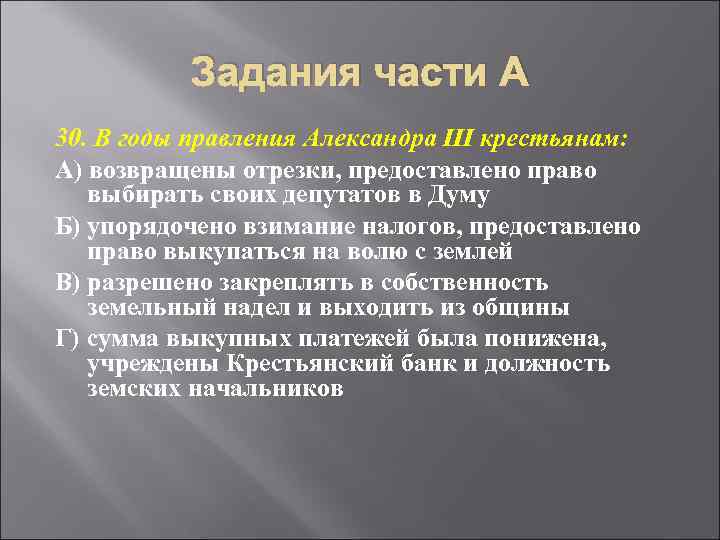 Задания части А

30. В годы правления Александра III крестьянам:

А) возвращены отрезки, предоставлено право выбирать своих депутатов в Думу

Б) упорядочено взимание налогов, предоставлено право выкупаться на волю с землей

В) разрешено закреплять в собственность земельный надел и выходить из общины

Г) сумма выкупных платежей была понижена, учреждены Крестьянский банк и должность земских начальников